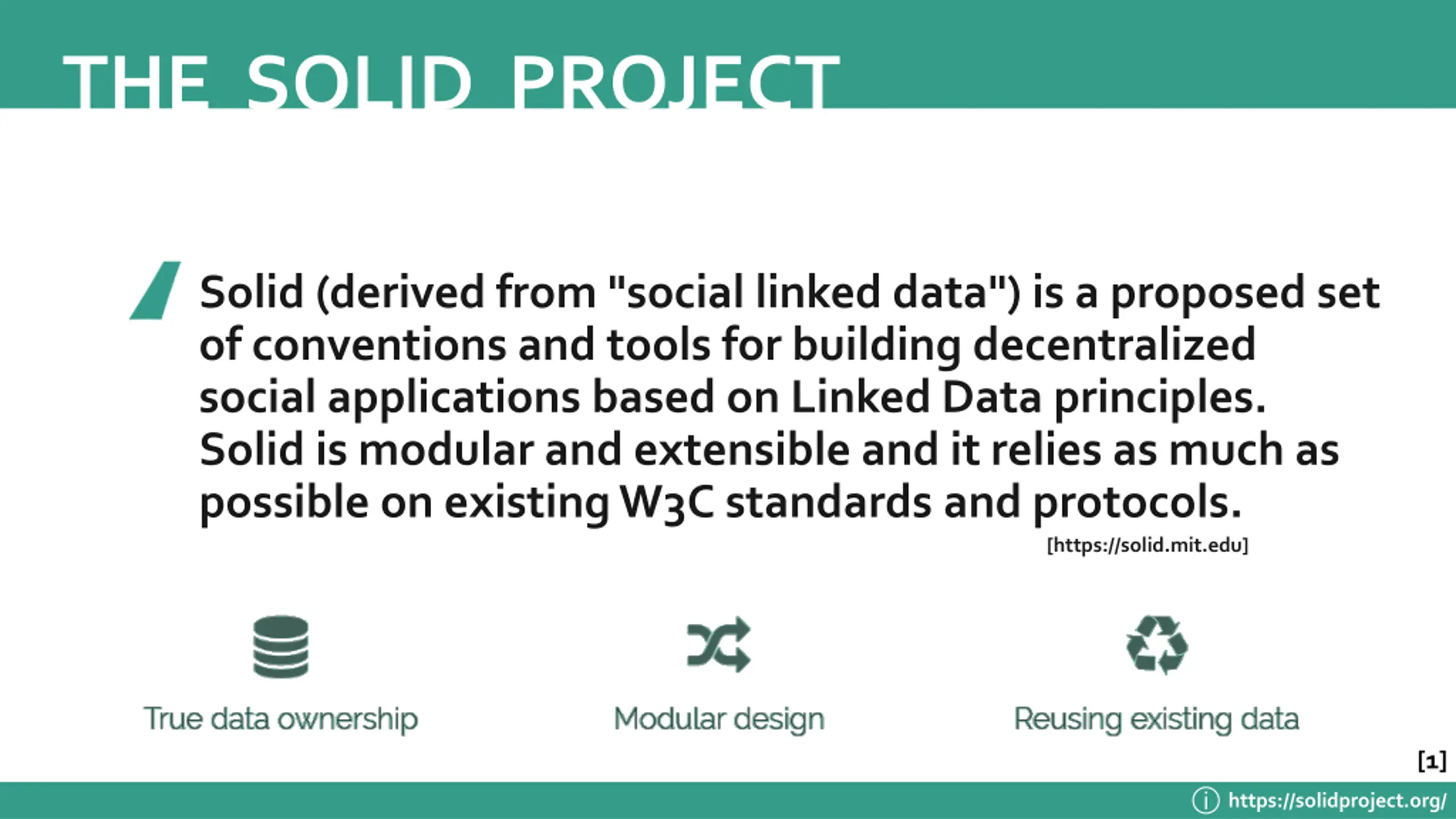 THE SOLID PROJECT

Solid (derived from "social linked data") is a proposed set of conventions and tools for building decentralized social applications based on Linked Data principles. Solid is modular and extensible and it relies as much as possible on existing W3C standards and protocols.

[https://solid.mit.edu]

True data ownership

Modular design

Reusing existing data

[1]

https://solidproject.org/